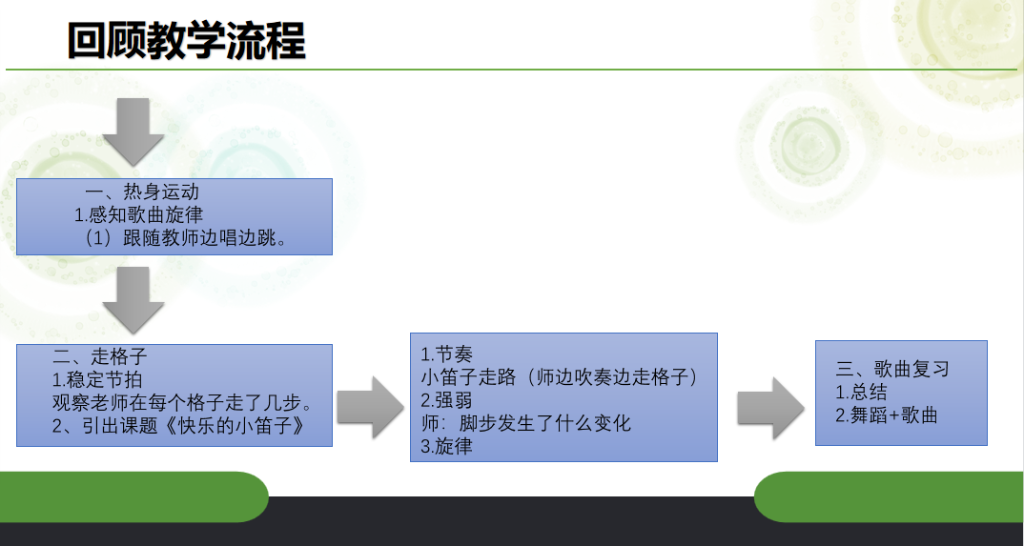 回顾教学流程

一、热身运动
1.感知歌曲旋律
（1）跟随教师边唱边跳。

二、走格子
1.稳定节拍
观察老师在每个格子走了几步。
2、引出课题《快乐的小笛子》

1.节奏
小笛子走路（师边吹奏边走格子）
2.强弱
师：脚步发生了什么变化
3.旋律

三、歌曲复习
1.总结
2.舞蹈+歌曲